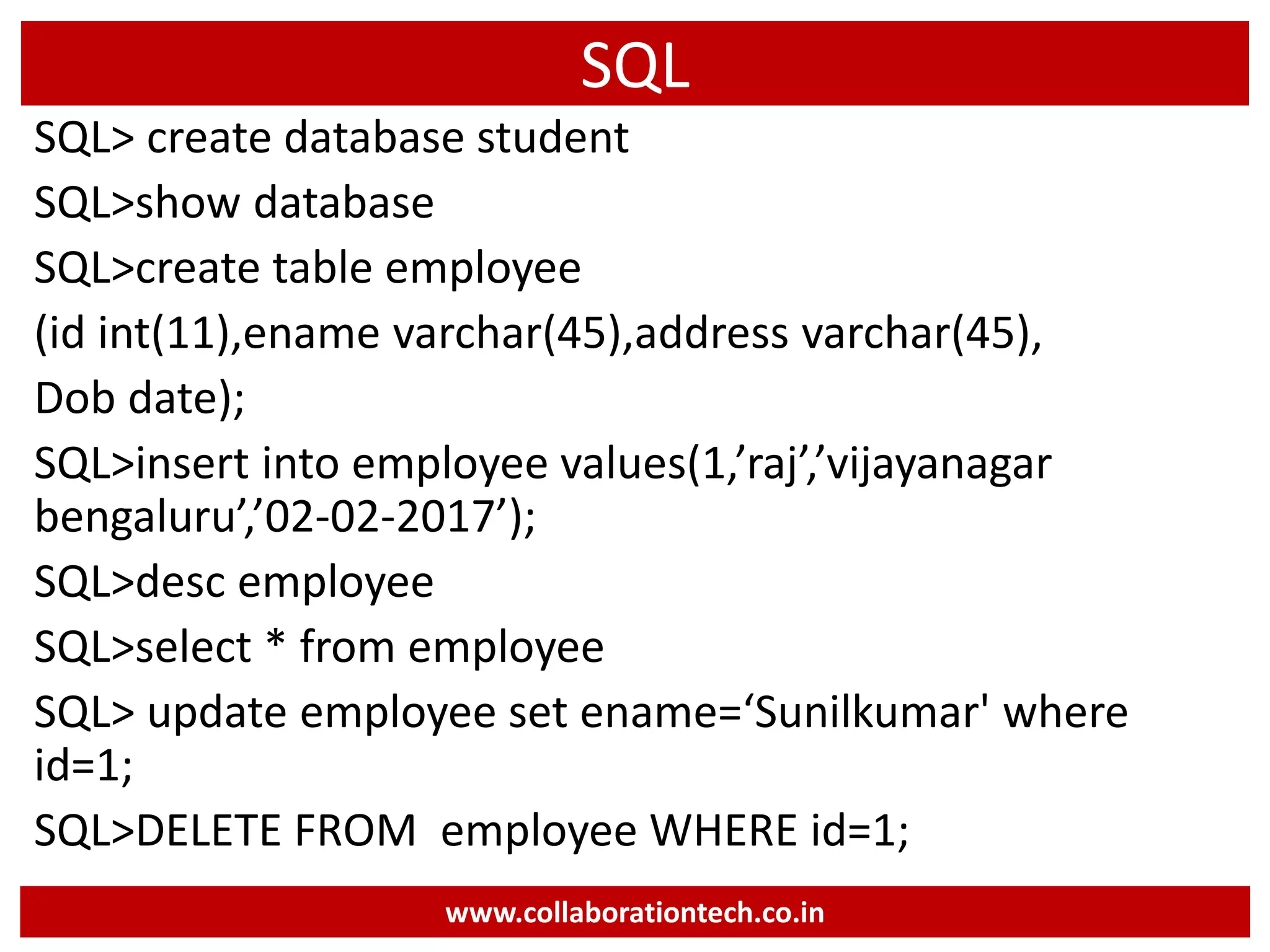 SQL

SQL> create database student

SQL>show database

SQL>create table employee

(id int(11),ename varchar(45),address varchar(45),

Dob date);

SQL>insert into employee values(1,’raj’,’vijayanagar bengaluru’,’02-02-2017’);

SQL>desc employee

SQL>select * from employee

SQL> update employee set ename=‘Sunilkumar' where id=1;

SQL>DELETE FROM employee WHERE id=1;

www.collaborationtech.co.in